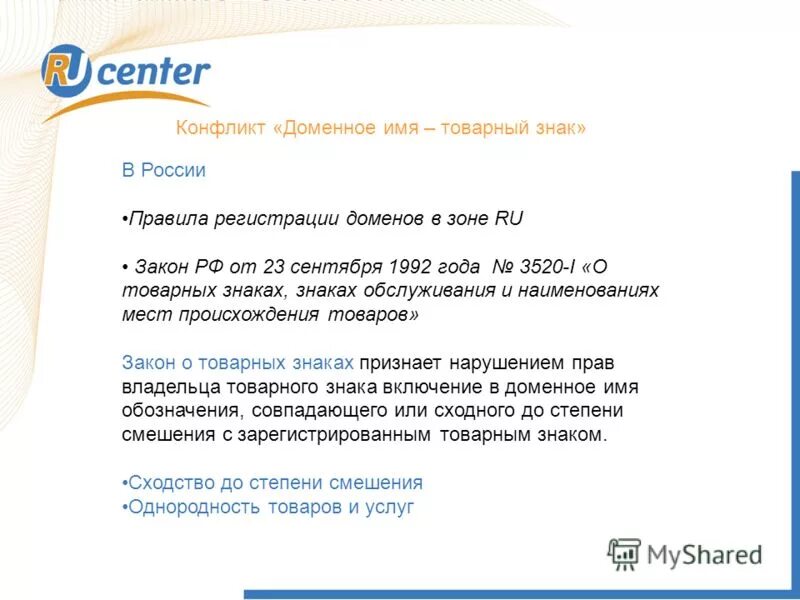 RU center

Конфликт «Доменное имя – товарный знак»

В России

•Правила регистрации доменов в зоне RU

• Закон РФ от 23 сентября 1992 года № 3520-I «О товарных знаках, знаках обслуживания и наименованиях мест происхождения товаров»

Закон о товарных знаках признает нарушением прав владельца товарного знака включение в доменное имя обозначения, совпадающего или сходного до степени смешения с зарегистрированным товарным знаком.

•Сходство до степени смешения
•Однородность товаров и услуг

MyShared